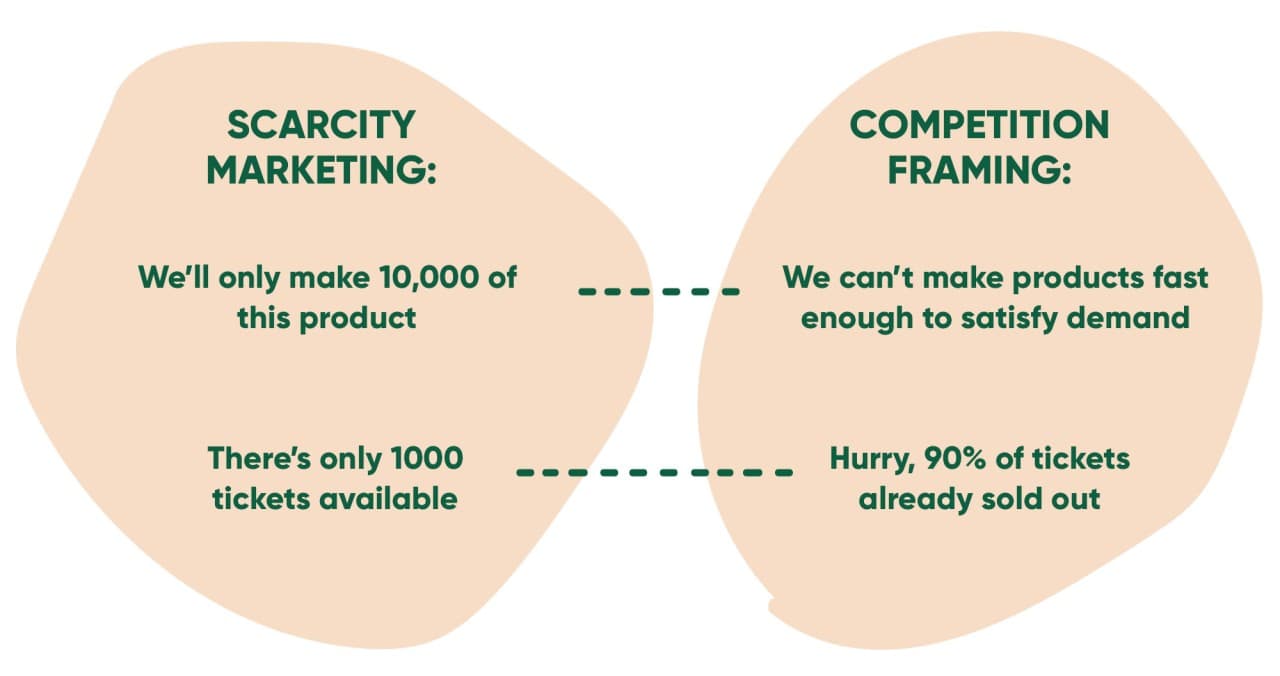 SCARCITY MARKETING:

We'll only make 10,000 of this product

There's only 1000 tickets available

COMPETITION FRAMING:

We can't make products fast enough to satisfy demand

Hurry, 90% of tickets already sold out